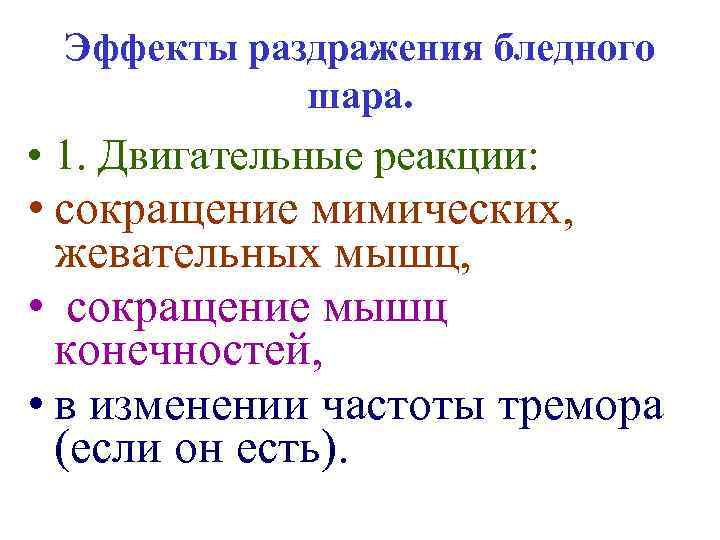 Эффекты раздражения бледного шара.

• 1. Двигательные реакции:
• сокращение мимических, жевательных мышц,
• сокращение мышц конечностей,
• в изменении частоты тремора (если он есть).